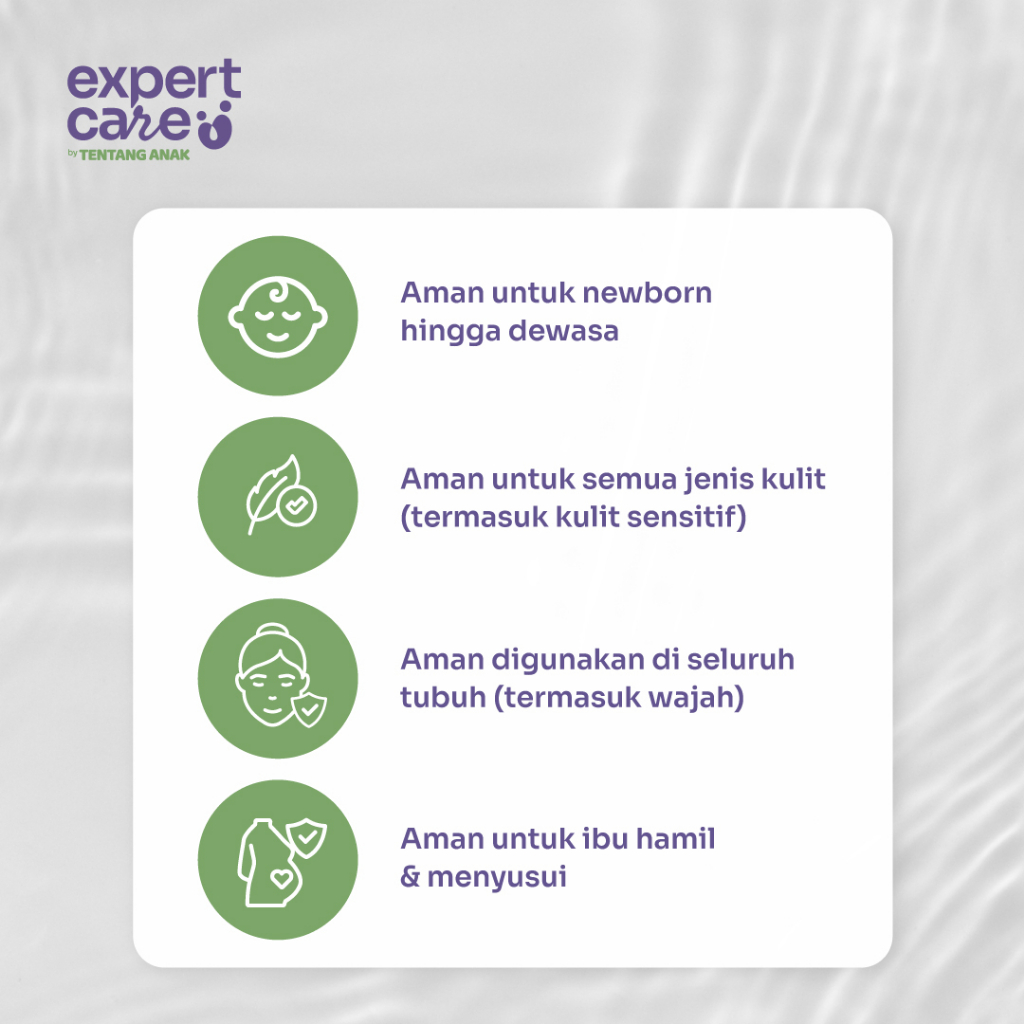 expert care
by TENTANG ANAK

Aman untuk newborn hingga dewasa

Aman untuk semua jenis kulit (termasuk kulit sensitif)

Aman digunakan di seluruh tubuh (termasuk wajah)

Aman untuk ibu hamil & menyusui